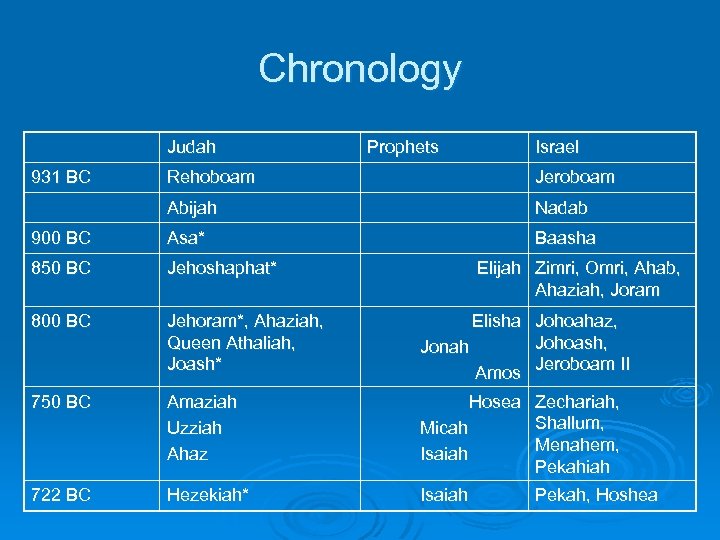 Chronology

| | Judah | Prophets | Israel |
|---|---|---|---|
| 931 BC | Rehoboam | | Jeroboam |
| | Abijah | | Nadab |
| 900 BC | Asa* | | Baasha |
| 850 BC | Jehoshaphat* | Elijah | Zimri, Omri, Ahab, Ahaziah, Joram |
| 800 BC | Jehoram*, Ahaziah, Queen Athaliah, Joash* | Elisha Jonah Amos | Johoahaz, Johoash, Jeroboam II |
| 750 BC | Amaziah Uzziah Ahaz | Hosea Micah Isaiah | Zechariah, Shallum, Menahem, Pekahiah |
| 722 BC | Hezekiah* | Isaiah | Pekah, Hoshea |